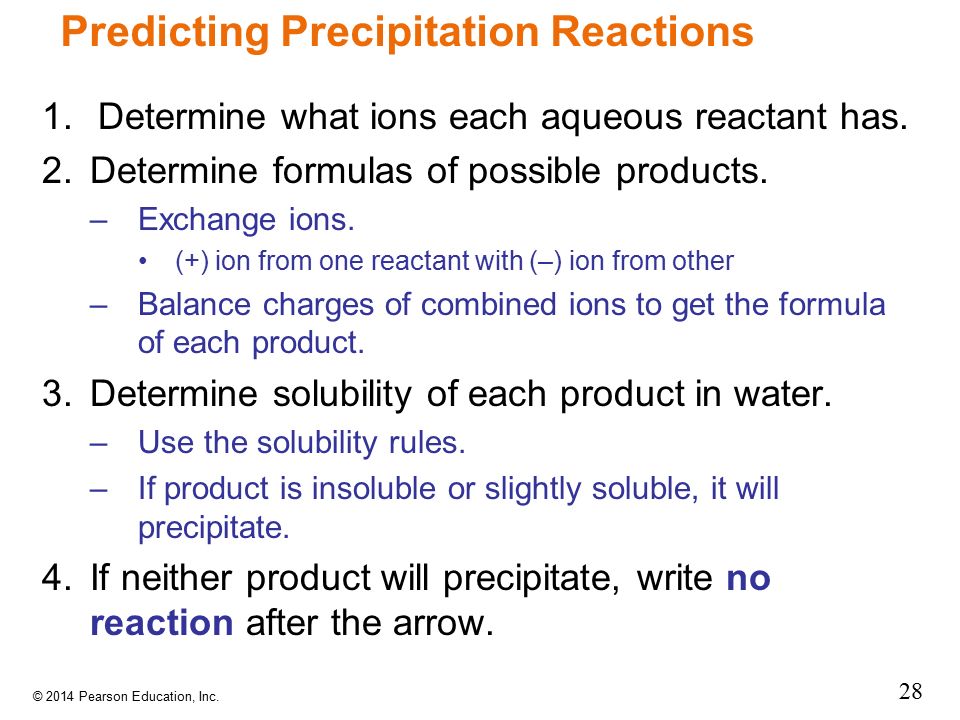 Predicting Precipitation Reactions

1. Determine what ions each aqueous reactant has.
2. Determine formulas of possible products.
– Exchange ions.
• (+) ion from one reactant with (–) ion from other
– Balance charges of combined ions to get the formula of each product.
3. Determine solubility of each product in water.
– Use the solubility rules.
– If product is insoluble or slightly soluble, it will precipitate.
4. If neither product will precipitate, write no reaction after the arrow.

© 2014 Pearson Education, Inc.

28